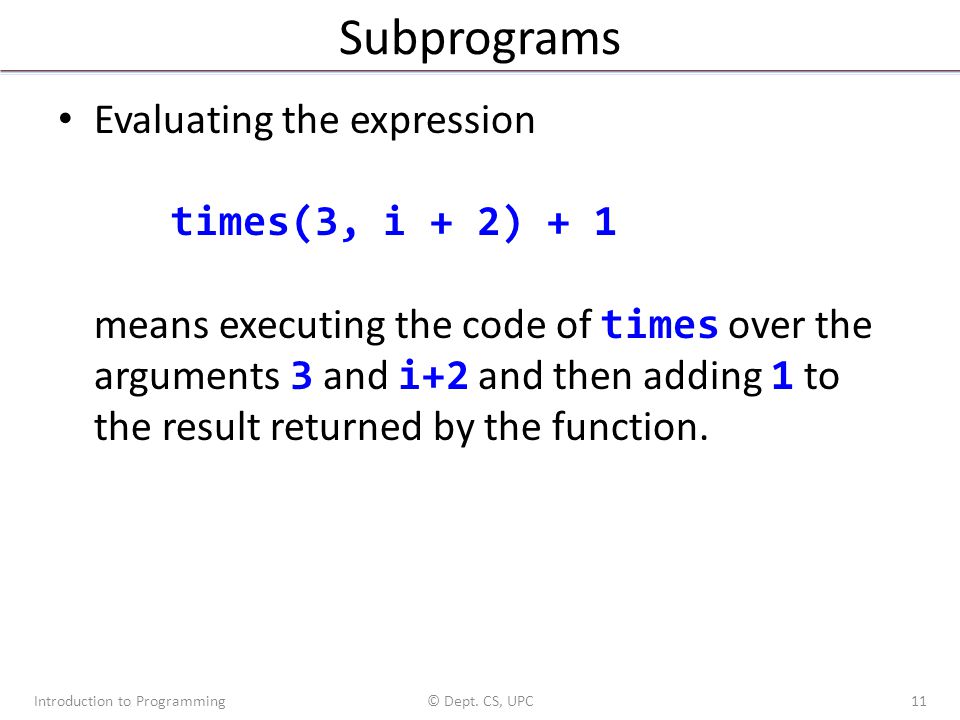 Subprograms

• Evaluating the expression

times(3, i + 2) + 1

means executing the code of times over the arguments 3 and i+2 and then adding 1 to the result returned by the function.

Introduction to Programming © Dept. CS, UPC 11